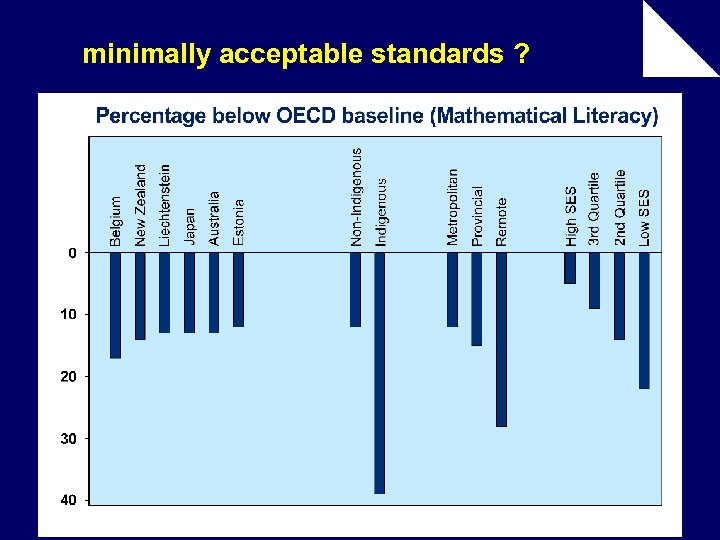 minimally acceptable standards ?

Percentage below OECD baseline (Mathematical Literacy)

Belgium
New Zealand
Liechtenstein
Japan
Australia
Estonia
Non-Indigenous
Indigenous
Metropolitan
Provincial
Remote
High SES
3rd Quartile
2nd Quartile
Low SES

0
10
20
30
40